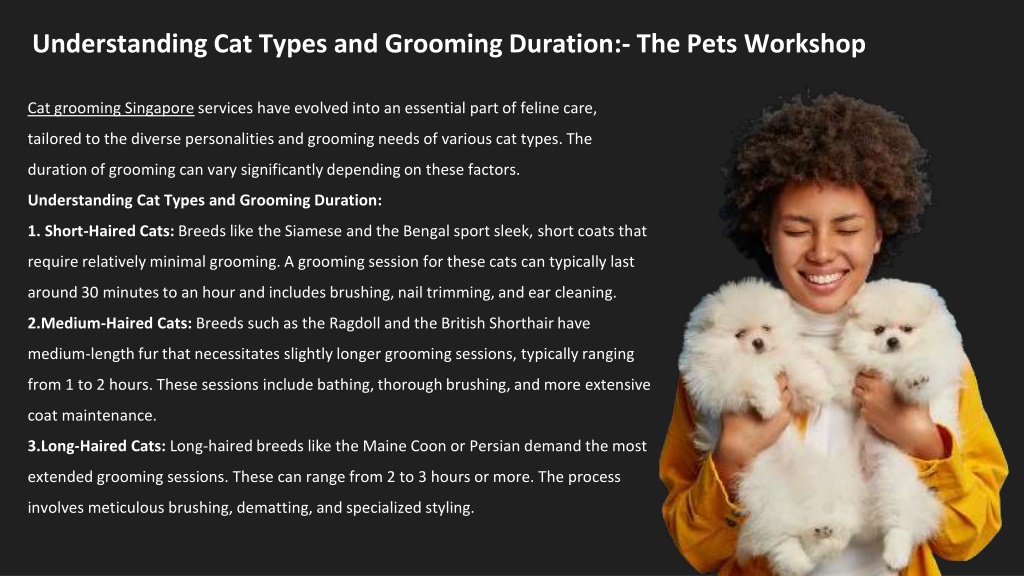 Understanding Cat Types and Grooming Duration:- The Pets Workshop

Cat grooming Singapore services have evolved into an essential part of feline care, tailored to the diverse personalities and grooming needs of various cat types. The duration of grooming can vary significantly depending on these factors.

Understanding Cat Types and Grooming Duration:

1. Short-Haired Cats: Breeds like the Siamese and the Bengal sport sleek, short coats that require relatively minimal grooming. A grooming session for these cats can typically last around 30 minutes to an hour and includes brushing, nail trimming, and ear cleaning.

2.Medium-Haired Cats: Breeds such as the Ragdoll and the British Shorthair have medium-length fur that necessitates slightly longer grooming sessions, typically ranging from 1 to 2 hours. These sessions include bathing, thorough brushing, and more extensive coat maintenance.

3.Long-Haired Cats: Long-haired breeds like the Maine Coon or Persian demand the most extended grooming sessions. These can range from 2 to 3 hours or more. The process involves meticulous brushing, dematting, and specialized styling.